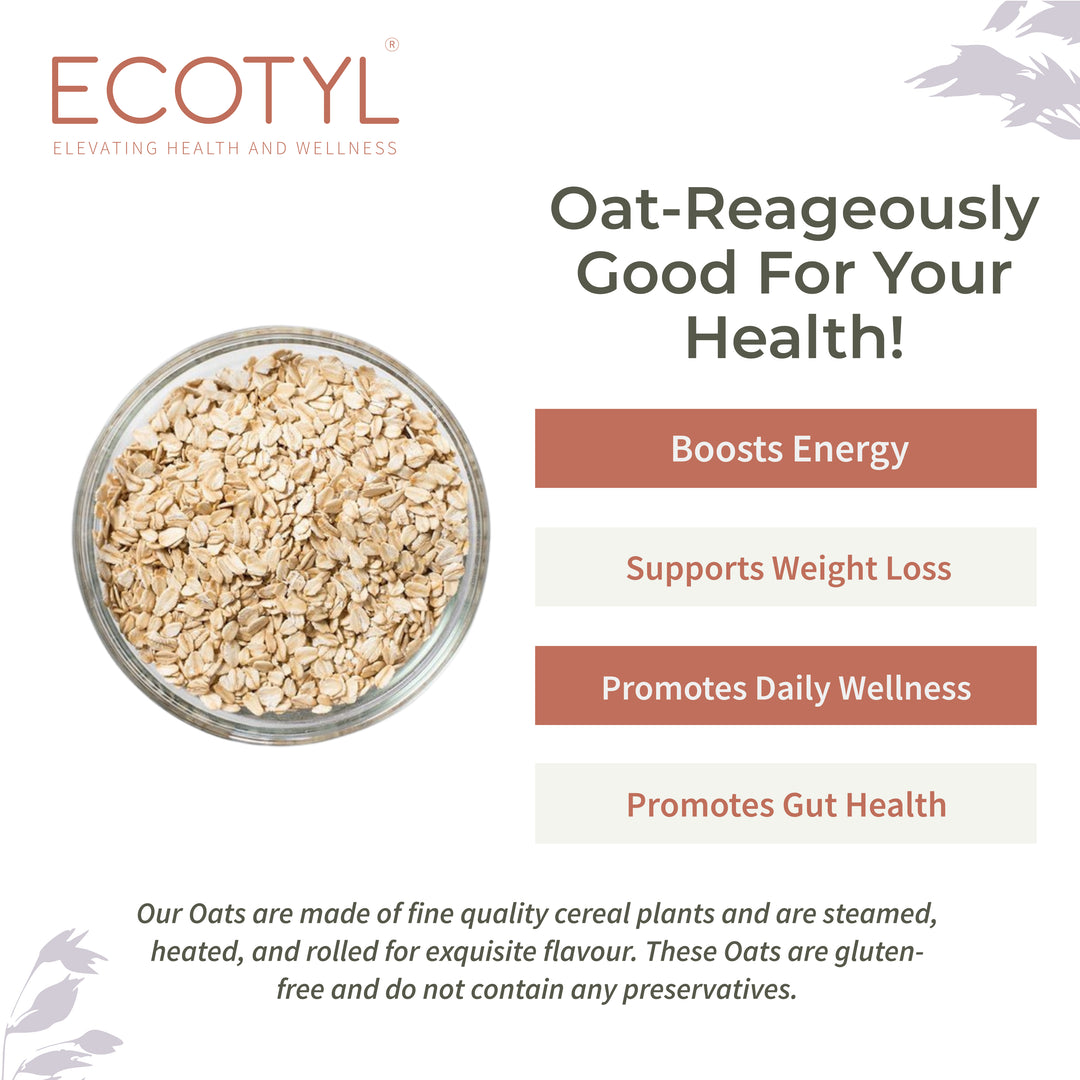 ECOTYL®
ELEVATING HEALTH AND WELLNESS

Oat-Reageously Good For Your Health!

Boosts Energy

Supports Weight Loss

Promotes Daily Wellness

Promotes Gut Health

Our Oats are made of fine quality cereal plants and are steamed, heated, and rolled for exquisite flavour. These Oats are gluten-free and do not contain any preservatives.